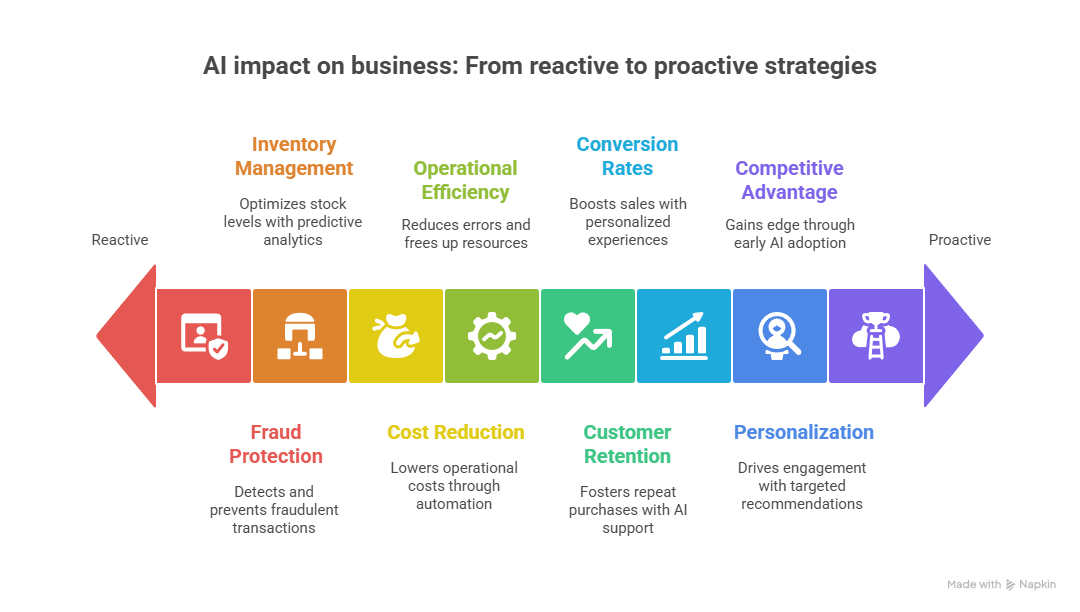 AI impact on business: From reactive to proactive strategies

Reactive

Inventory Management
Optimizes stock levels with predictive analytics

Operational Efficiency
Reduces errors and frees up resources

Conversion Rates
Boosts sales with personalized experiences

Competitive Advantage
Gains edge through early AI adoption

Proactive

Fraud Protection
Detects and prevents fraudulent transactions

Cost Reduction
Lowers operational costs through automation

Customer Retention
Fosters repeat purchases with AI support

Personalization
Drives engagement with targeted recommendations

Made with Napkin